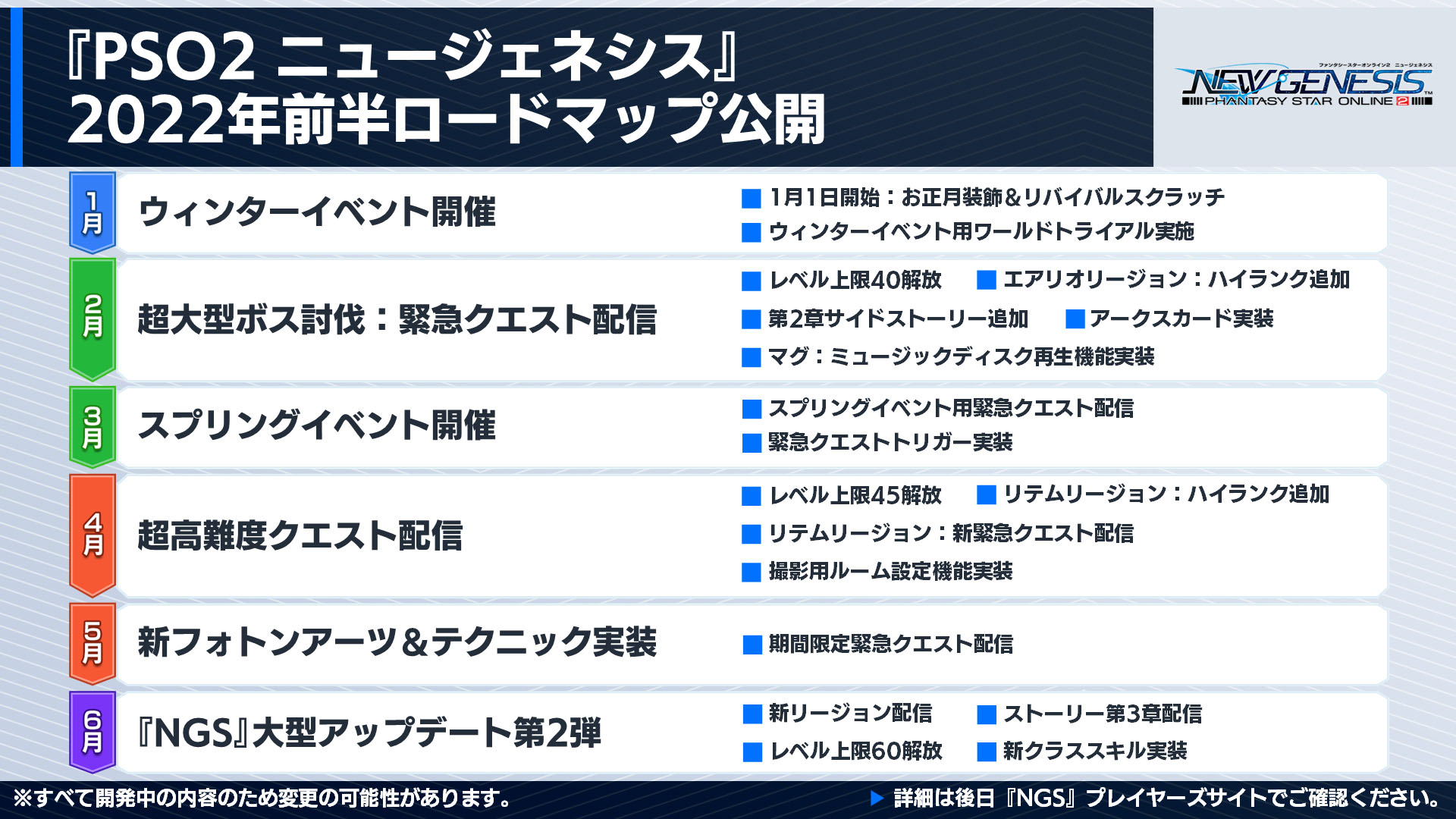 『PSO2 ニュージェネシス』
2022年前半ロードマップ公開

ファンタシースターオンライン2 ニュージェネシス
NEW GENESIS
PHANTASY STAR ONLINE 2

1月
ウィンターイベント開催
■ 1月1日開始：お正月装飾＆リバイバルスクラッチ
■ ウィンターイベント用ワールドトライアル実施

2月
超大型ボス討伐：緊急クエスト配信
■ レベル上限40解放
■ エアリオリージョン：ハイランク追加
■ 第2章サイドストーリー追加
■ アークスカード実装
■ マグ：ミュージックディスク再生機能実装

3月
スプリングイベント開催
■ スプリングイベント用緊急クエスト配信
■ 緊急クエストトリガー実装

4月
超高難度クエスト配信
■ レベル上限45解放
■ リテムリージョン：ハイランク追加
■ リテムリージョン：新緊急クエスト配信
■ 撮影用ルーム設定機能実装

5月
新フォトンアーツ＆テクニック実装
■ 期間限定緊急クエスト配信

6月
『NGS』大型アップデート第2弾
■ 新リージョン配信
■ ストーリー第3章配信
■ レベル上限60解放
■ 新クラススキル実装

※すべて開発中の内容のため変更の可能性があります。
▶ 詳細は後日『NGS』プレイヤーズサイトでご確認ください。